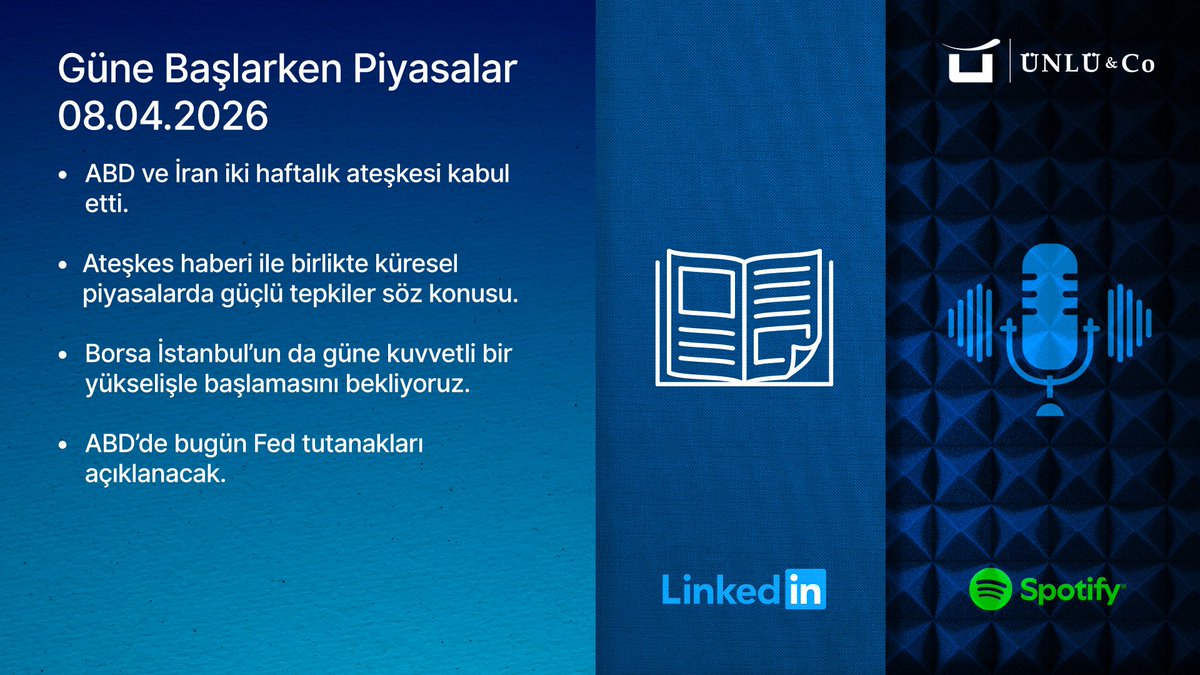 Güne Başlarken Piyasalar 08.04.2026

• ABD ve İran iki haftalık ateşkesi kabul etti.

• Ateşkes haberi ile birlikte küresel piyasalarda güçlü tepkiler söz konusu.

• Borsa İstanbul'un da güne kuvvetli bir yükselişle başlamasını bekliyoruz.

• ABD'de bugün Fed tutanakları açıklanacak.

ÜNLÜ & Co

LinkedIn

Spotify